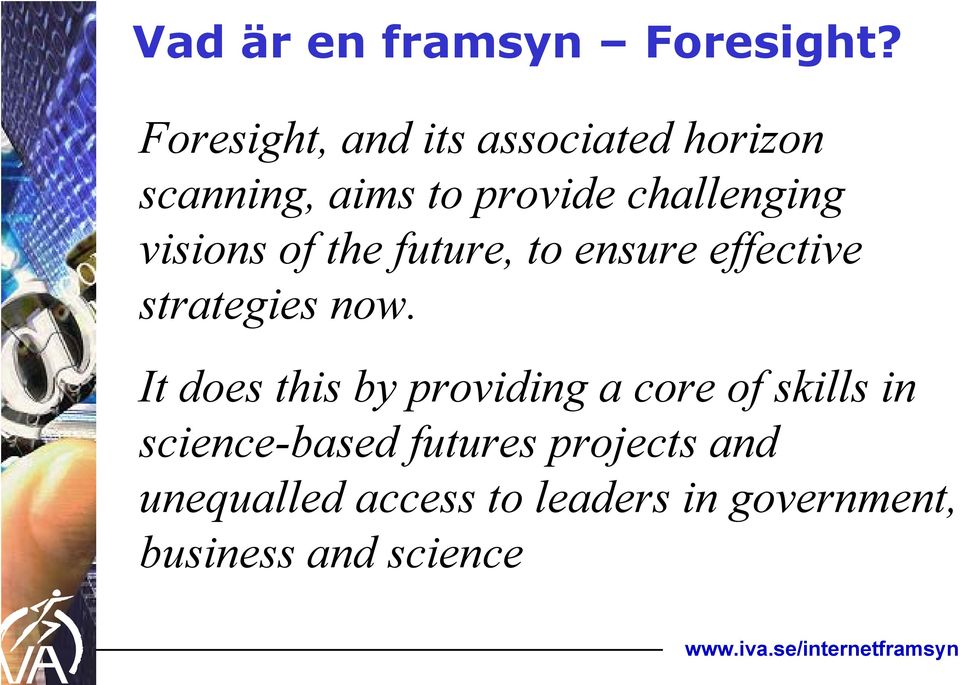 Vad är en framsyn – Foresight?

Foresight, and its associated horizon scanning, aims to provide challenging visions of the future, to ensure effective strategies now.

It does this by providing a core of skills in science-based futures projects and unequalled access to leaders in government, business and science

IVA

www.iva.se/internetframsyn